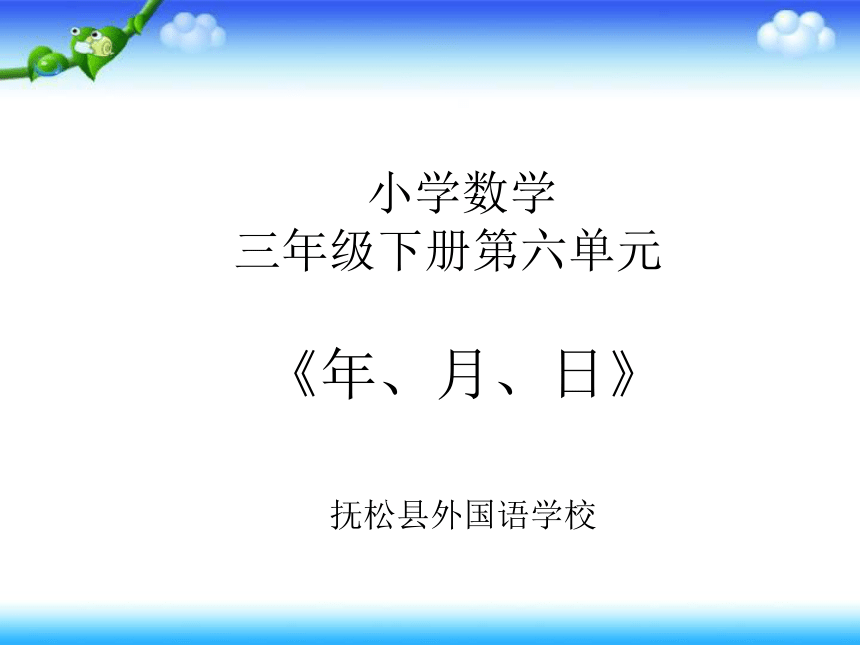 小学数学
三年级下册第六单元

《年、月、日》

抚松县外国语学校